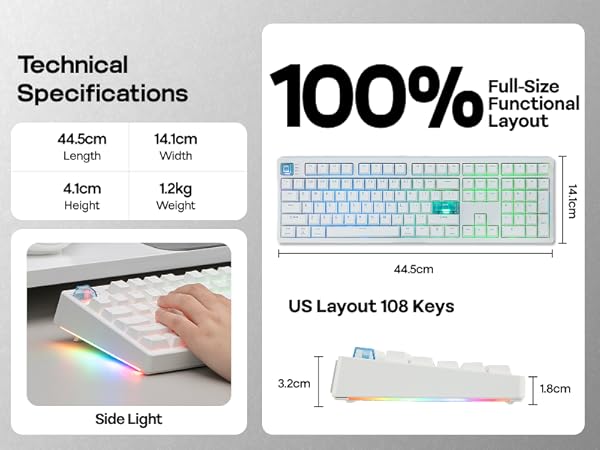 Technical Specifications

| 44.5cm Length | 14.1cm Width |
|---|---|
| 4.1cm Height | 1.2kg Weight |

Side Light

100% Full-Size Functional Layout

14.1cm

44.5cm

US Layout 108 Keys

3.2cm

1.8cm